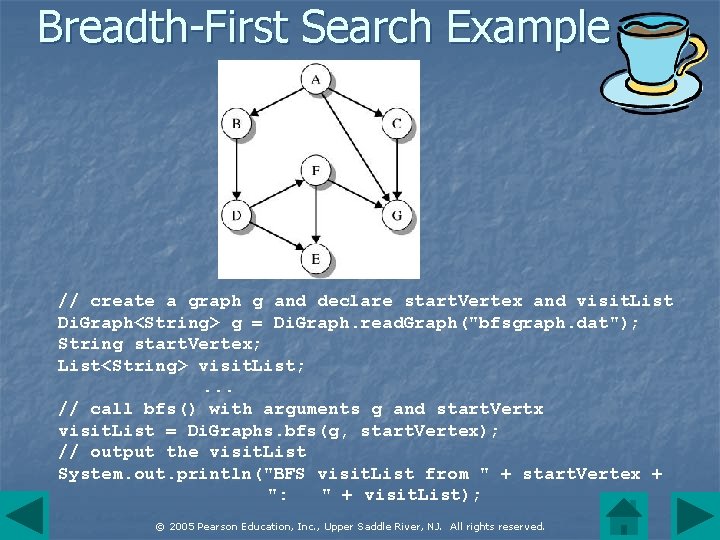 Breadth-First Search Example

A
B
C
F
D
G
E

// create a graph g and declare startVertex and visitList
DiGraph<String> g = DiGraph.readGraph("bfsgraph.dat");
String startVertex;
List<String> visitList;
...
// call bfs() with arguments g and startVertx
visitList = DiGraphs.bfs(g, startVertex);
// output the visitList
System.out.println("BFS visitList from " + startVertex +
": " + visitList);

© 2005 Pearson Education, Inc., Upper Saddle River, NJ. All rights reserved.